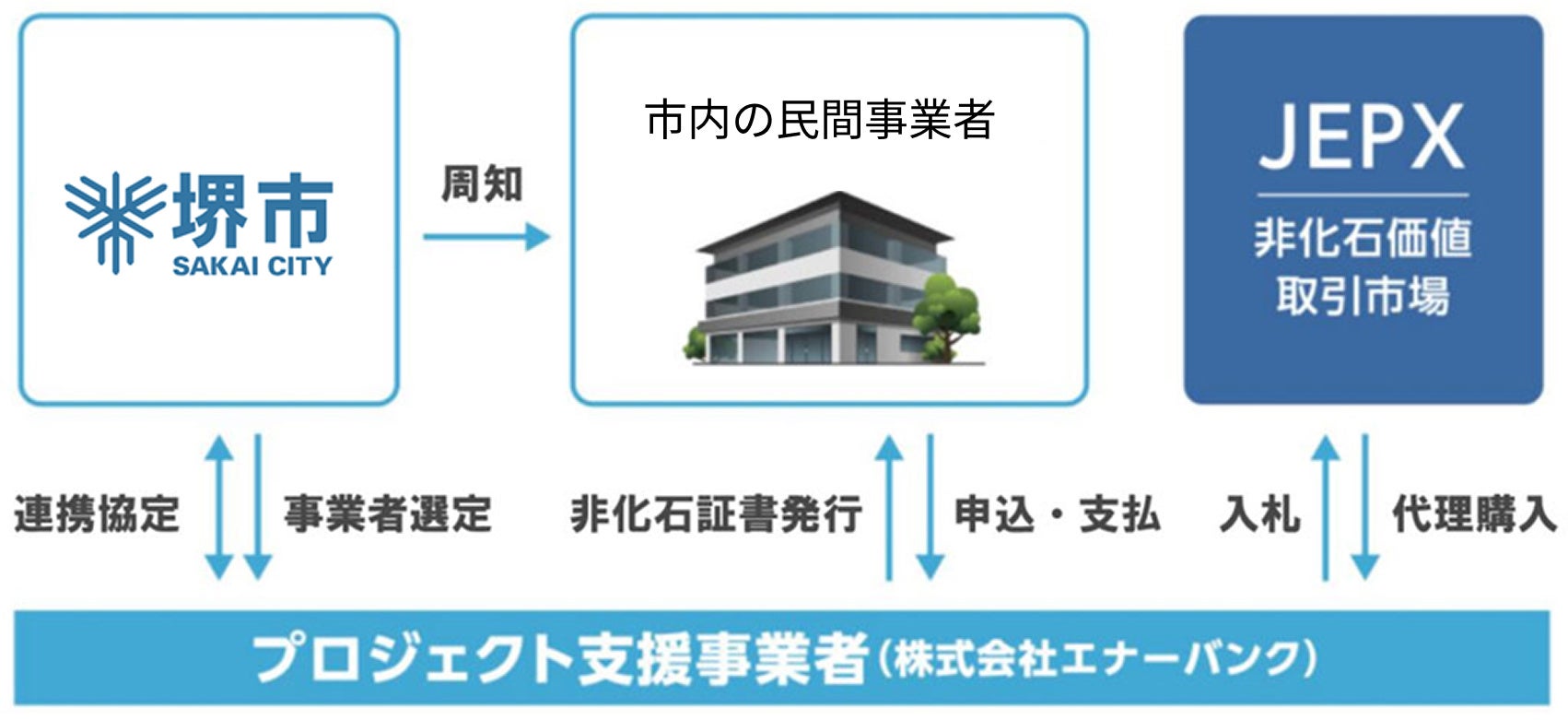 堺市
SAKAI CITY

周知

市内の民間事業者

JEPX
非化石価値
取引市場

連携協定

事業者選定

非化石証書発行

申込・支払

入札

代理購入

プロジェクト支援事業者(株式会社エナーバンク)